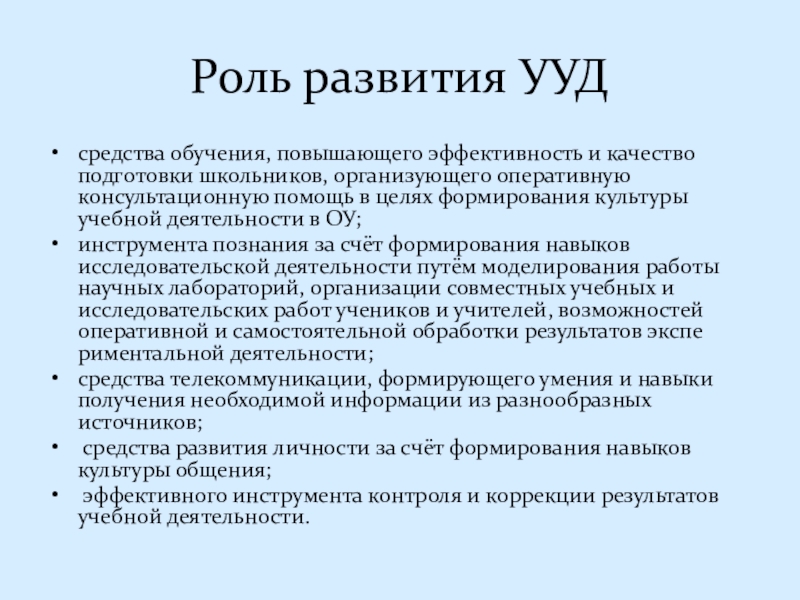 Роль развития УУД

• средства обучения, повышающего эффективность и качество подготовки школьников, организующего оперативную консультационную помощь в целях формирования культуры учебной деятельности в ОУ;
• инструмента познания за счёт формирования навыков исследовательской деятельности путём моделирования работы научных лабораторий, организации совместных учебных и исследовательских работ учеников и учителей, возможностей оперативной и самостоятельной обработки результатов экспе риментальной деятельности;
• средства телекоммуникации, формирующего умения и навыки получения необходимой информации из разнообразных источников;
• средства развития личности за счёт формирования навыков культуры общения;
• эффективного инструмента контроля и коррекции результатов учебной деятельности.